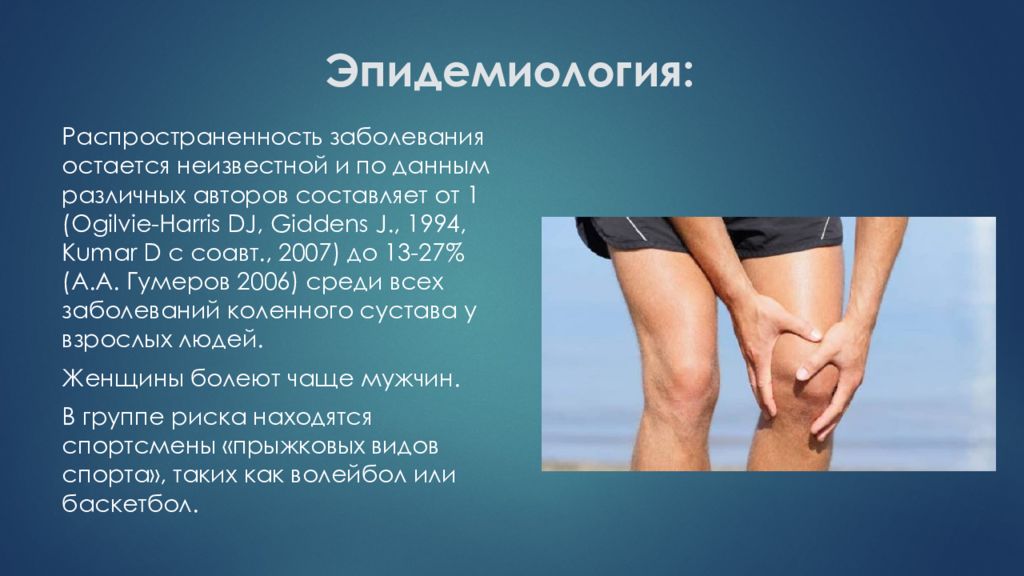 Эпидемиология:

Распространенность заболевания остается неизвестной и по данным различных авторов составляет от 1 (Ogilvie-Harris DJ, Giddens J., 1994, Kumar D с соавт., 2007) до 13-27% (А.А. Гумеров 2006) среди всех заболеваний коленного сустава у взрослых людей.

Женщины болеют чаще мужчин.

В группе риска находятся спортсмены «прыжковых видов спорта», таких как волейбол или баскетбол.